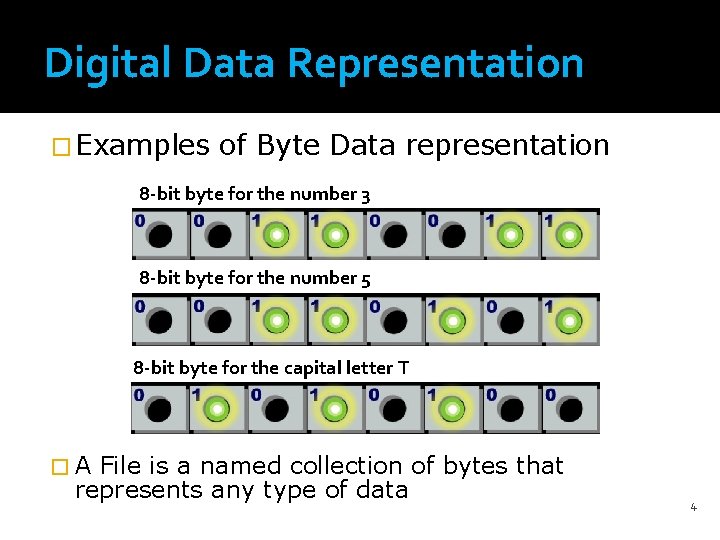 Digital Data Representation

□ Examples of Byte Data representation

8-bit byte for the number 3

0 0 1 1 0 0 1 1

8-bit byte for the number 5

0 0 1 1 0 1 0 1

8-bit byte for the capital letter T

0 1 0 1 0 1 0 0

□ A File is a named collection of bytes that represents any type of data

4